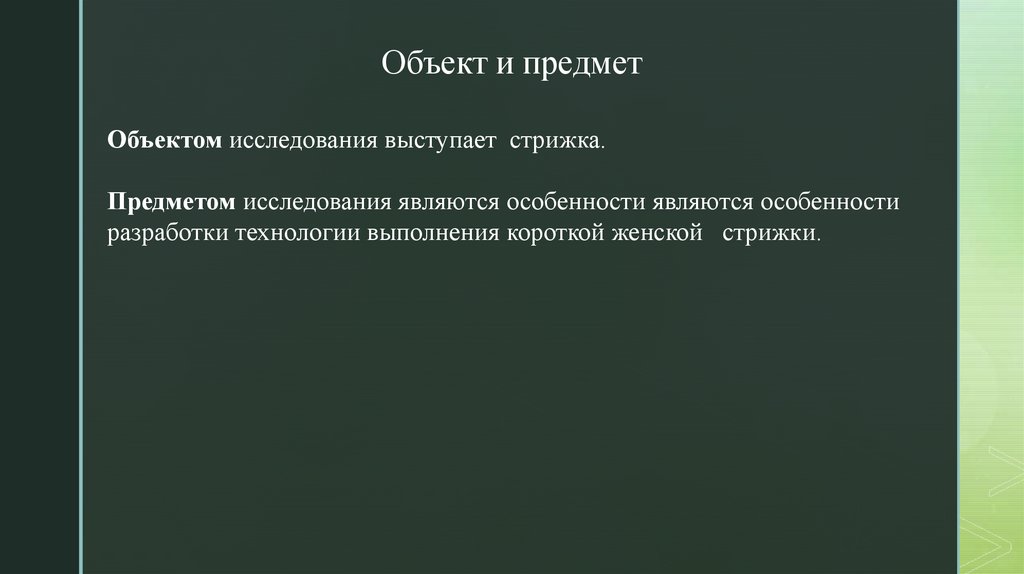 Объект и предмет

Объектом исследования выступает стрижка.

Предметом исследования являются особенности являются особенности разработки технологии выполнения короткой женской стрижки.